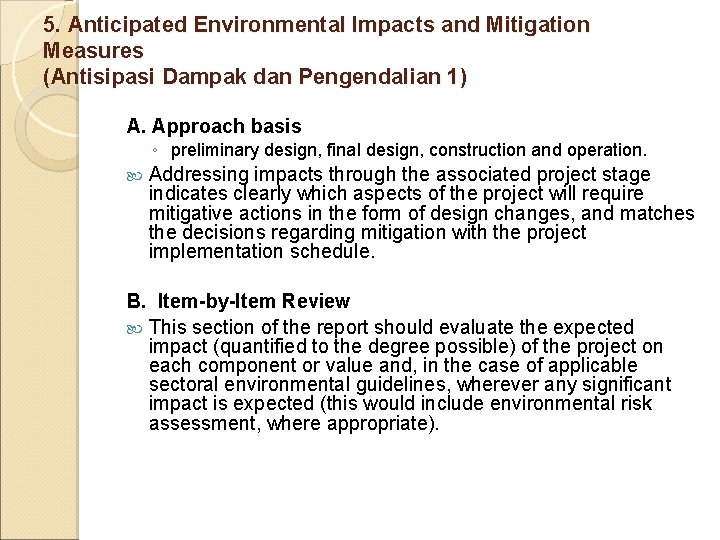 5. Anticipated Environmental Impacts and Mitigation Measures
(Antisipasi Dampak dan Pengendalian 1)

A. Approach basis

◦ preliminary design, final design, construction and operation.

Addressing impacts through the associated project stage indicates clearly which aspects of the project will require mitigative actions in the form of design changes, and matches the decisions regarding mitigation with the project implementation schedule.

B. Item-by-Item Review

This section of the report should evaluate the expected impact (quantified to the degree possible) of the project on each component or value and, in the case of applicable sectoral environmental guidelines, wherever any significant impact is expected (this would include environmental risk assessment, where appropriate).